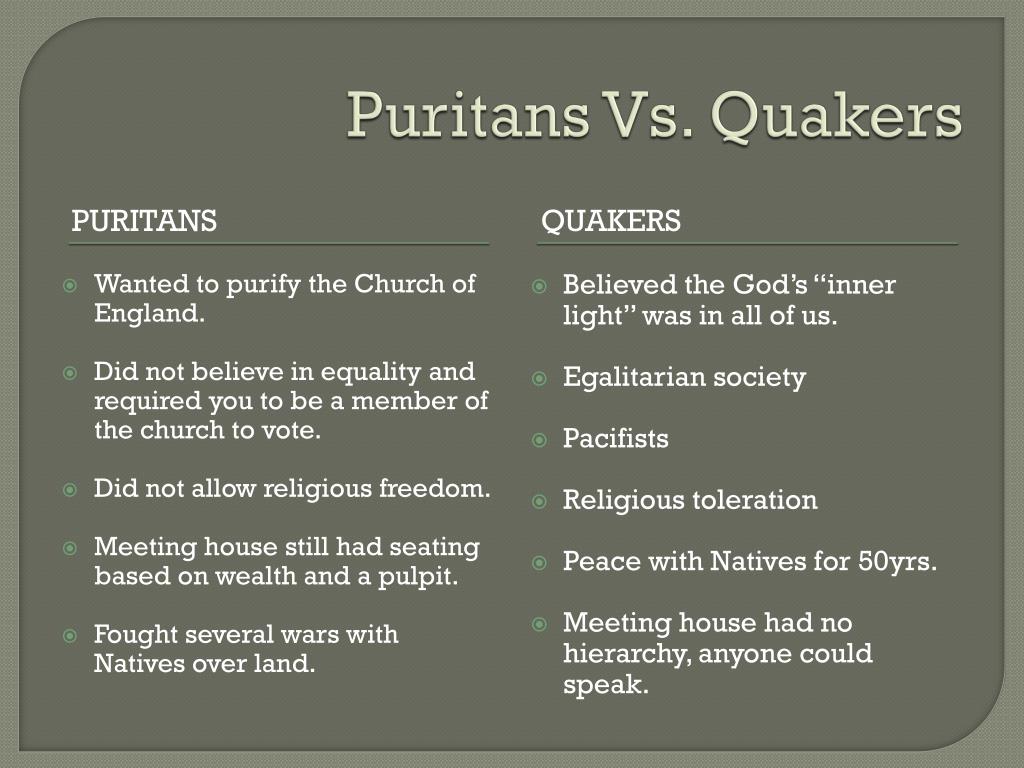 Puritans Vs. Quakers

PURITANS

Wanted to purify the Church of England.

Did not believe in equality and required you to be a member of the church to vote.

Did not allow religious freedom.

Meeting house still had seating based on wealth and a pulpit.

Fought several wars with Natives over land.

QUAKERS

Believed the God's "inner light" was in all of us.

Egalitarian society

Pacifists

Religious toleration

Peace with Natives for 50yrs.

Meeting house had no hierarchy, anyone could speak.